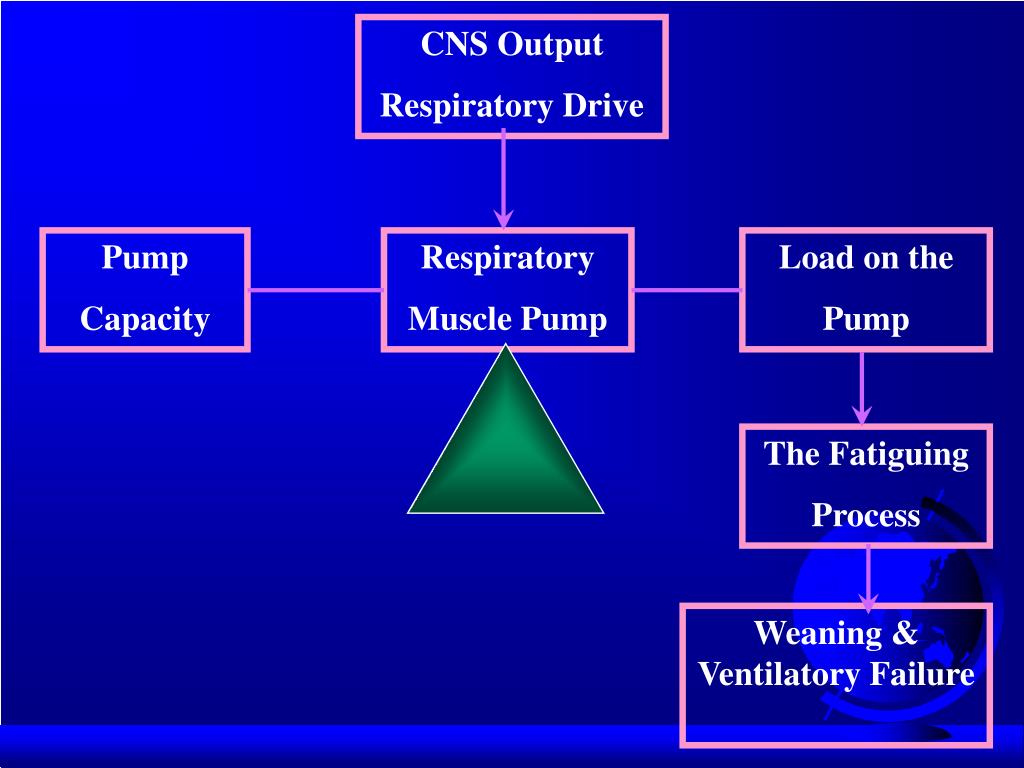 CNS Output
Respiratory Drive

Pump
Capacity

Respiratory
Muscle Pump

Load on the
Pump

The Fatiguing
Process

Weaning &
Ventilatory Failure